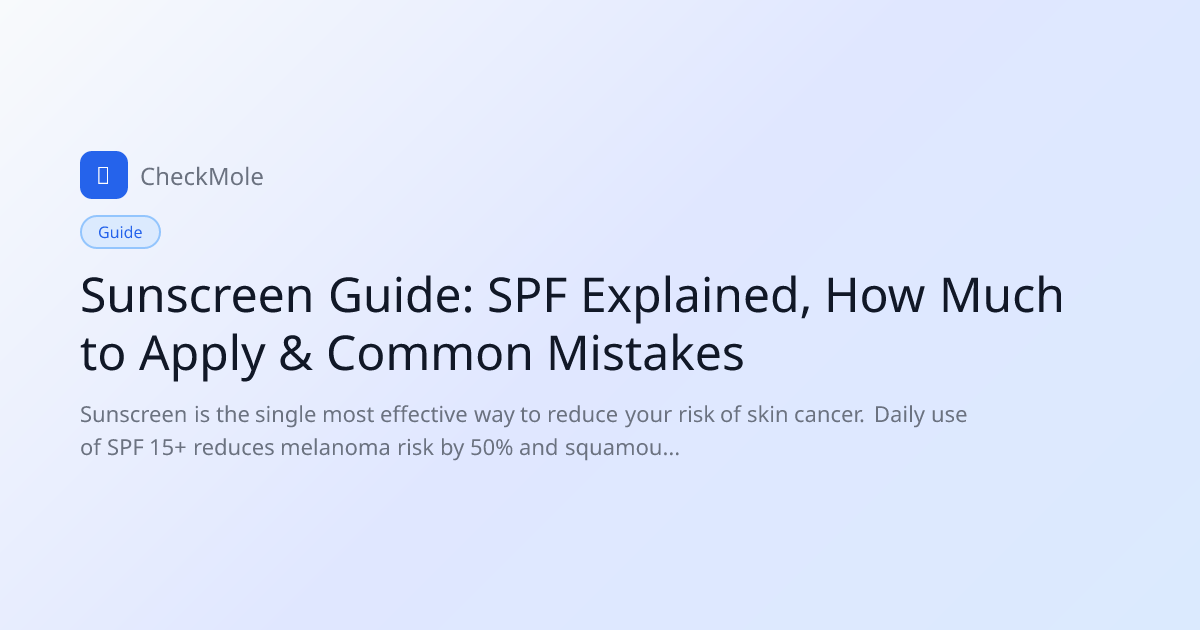 CheckMole

Guide

Sunscreen Guide: SPF Explained, How Much to Apply & Common Mistakes

Sunscreen is the single most effective way to reduce your risk of skin cancer. Daily use of SPF 15+ reduces melanoma risk by 50% and squamou...